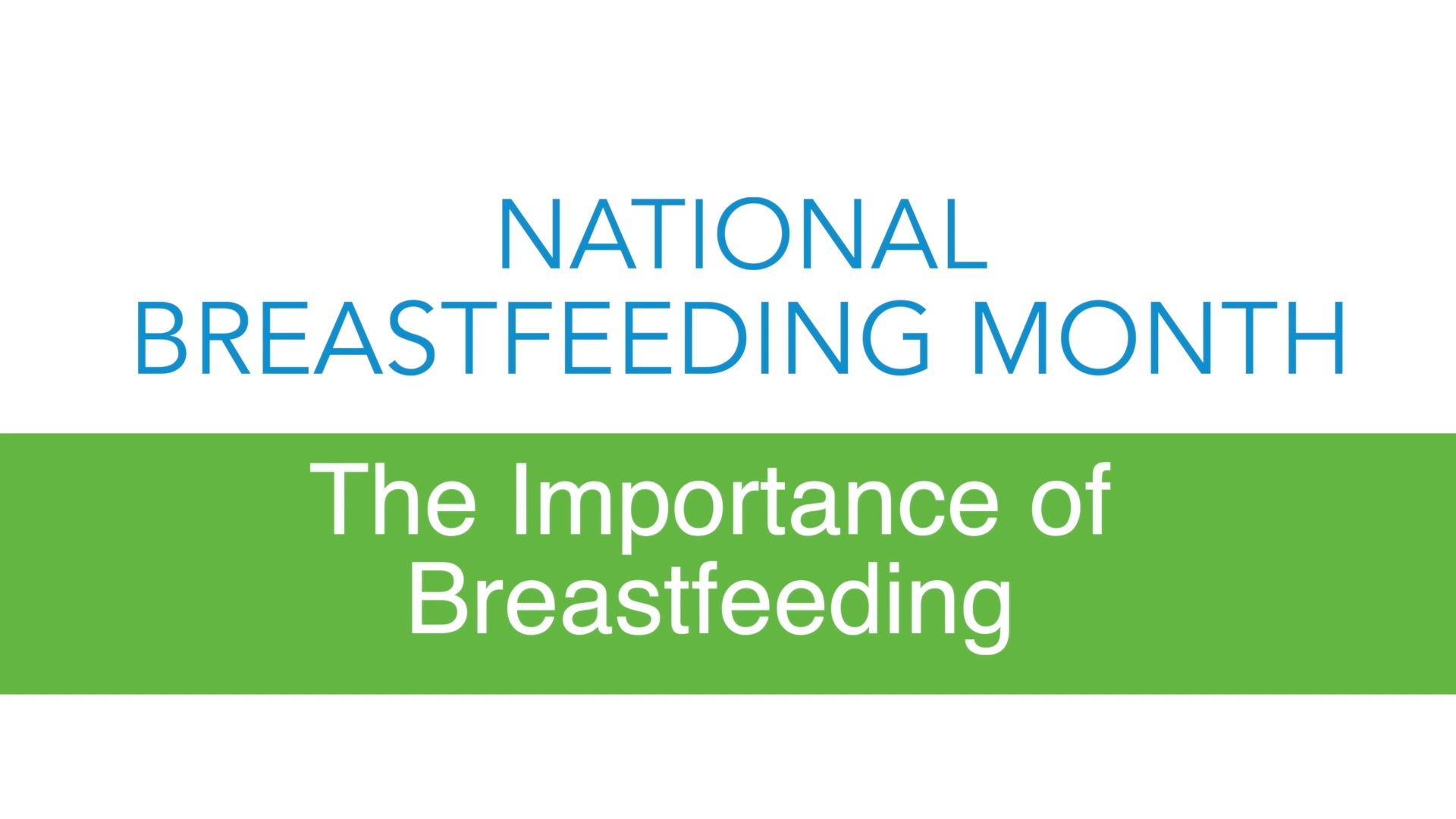 NATIONAL
BREASTFEEDING MONTH

The Importance of
Breastfeeding